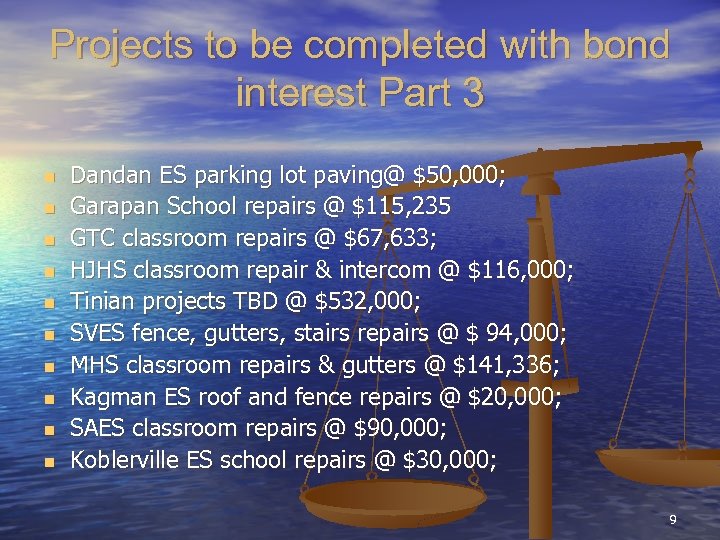 Projects to be completed with bond interest Part 3

- Dandan ES parking lot paving@ \$50,000;
- Garapan School repairs @ \$115,235
- GTC classroom repairs @ \$67,633;
- HJHS classroom repair & intercom @ \$116,000;
- Tinian projects TBD @ \$532,000;
- SVES fence, gutters, stairs repairs @ \$ 94,000;
- MHS classroom repairs & gutters @ \$141,336;
- Kagman ES roof and fence repairs @ \$20,000;
- SAES classroom repairs @ \$90,000;
- Koblerville ES school repairs @ \$30,000;

9